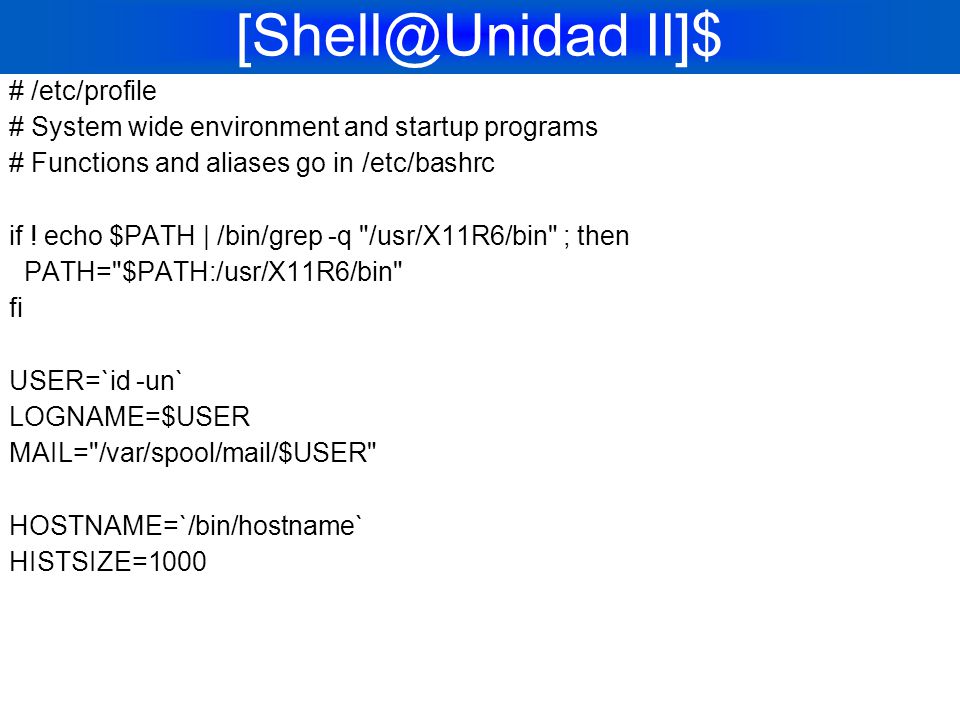 [Shell@Unidad II]$

# /etc/profile
# System wide environment and startup programs
# Functions and aliases go in /etc/bashrc

if ! echo $PATH | /bin/grep -q "/usr/X11R6/bin" ; then
  PATH="$PATH:/usr/X11R6/bin"
fi

USER=`id -un`
LOGNAME=$USER
MAIL="/var/spool/mail/$USER"

HOSTNAME=`/bin/hostname`
HISTSIZE=1000